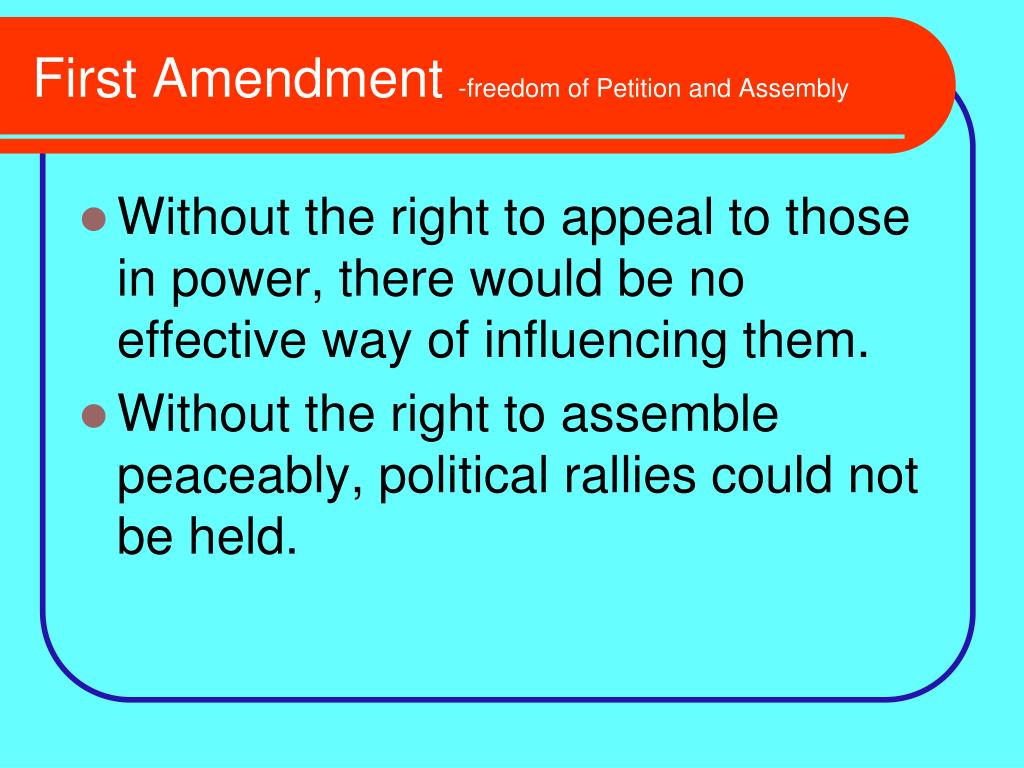 First Amendment -freedom of Petition and Assembly

- Without the right to appeal to those in power, there would be no effective way of influencing them.
- Without the right to assemble peaceably, political rallies could not be held.